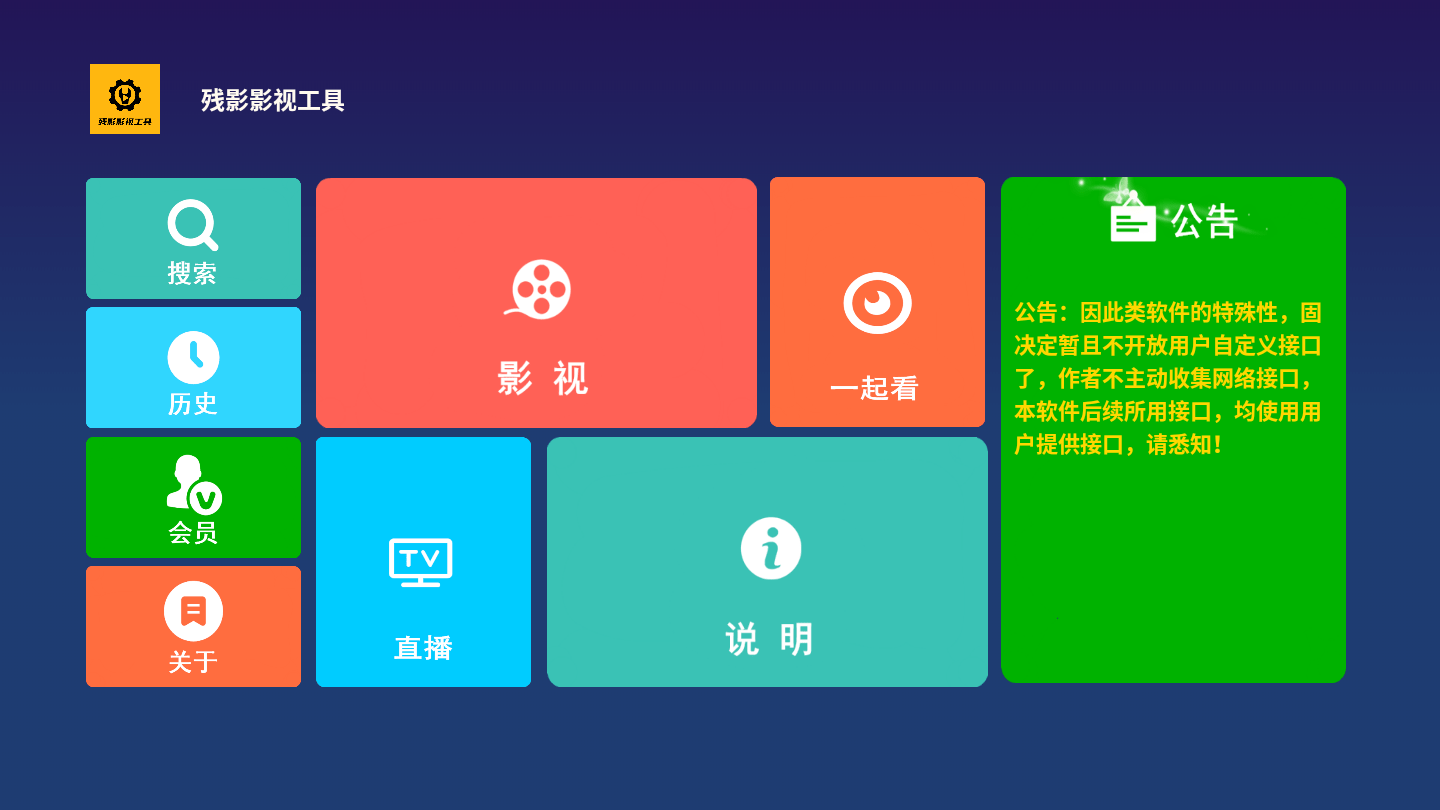 残影影视工具

残影影视工具

搜索

历史

会员

关于

影 视

一起看

TV

直播

说 明

公告

公告：因此类软件的特殊性，固决定暂且不开放用户自定义接口了，作者不主动收集网络接口，本软件后续所用接口，均使用用户提供接口，请悉知！